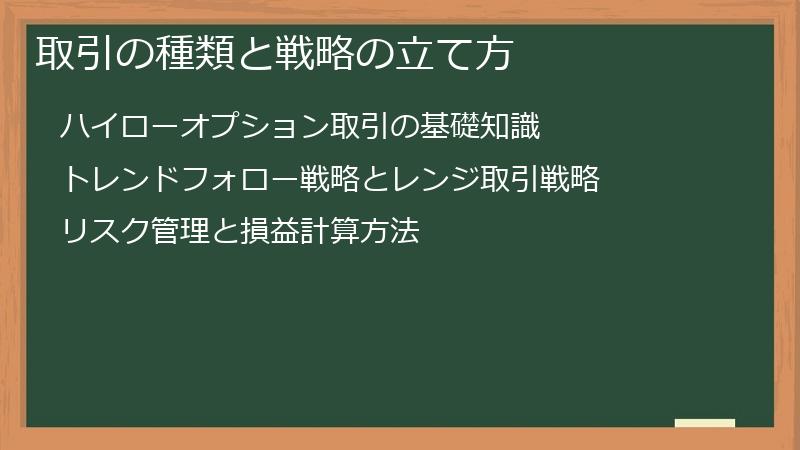 取引の種類と戦略の立て方

ハイローオプション取引の基礎知識

トレンドフォロー戦略とレンジ取引戦略

リスク管理と損益計算方法